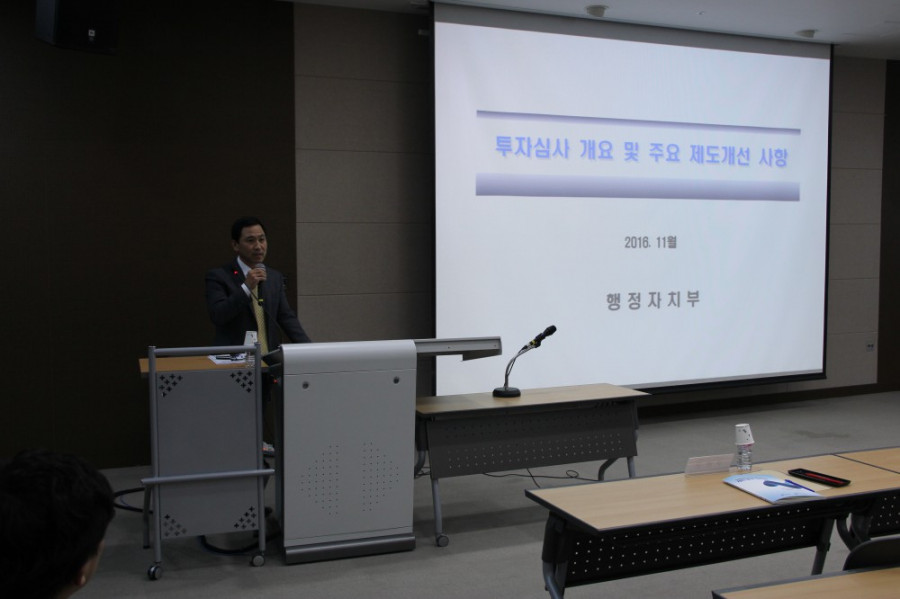 투자심사 개요 및 주요 제도개선 사항

2016. 11월

행정자치부